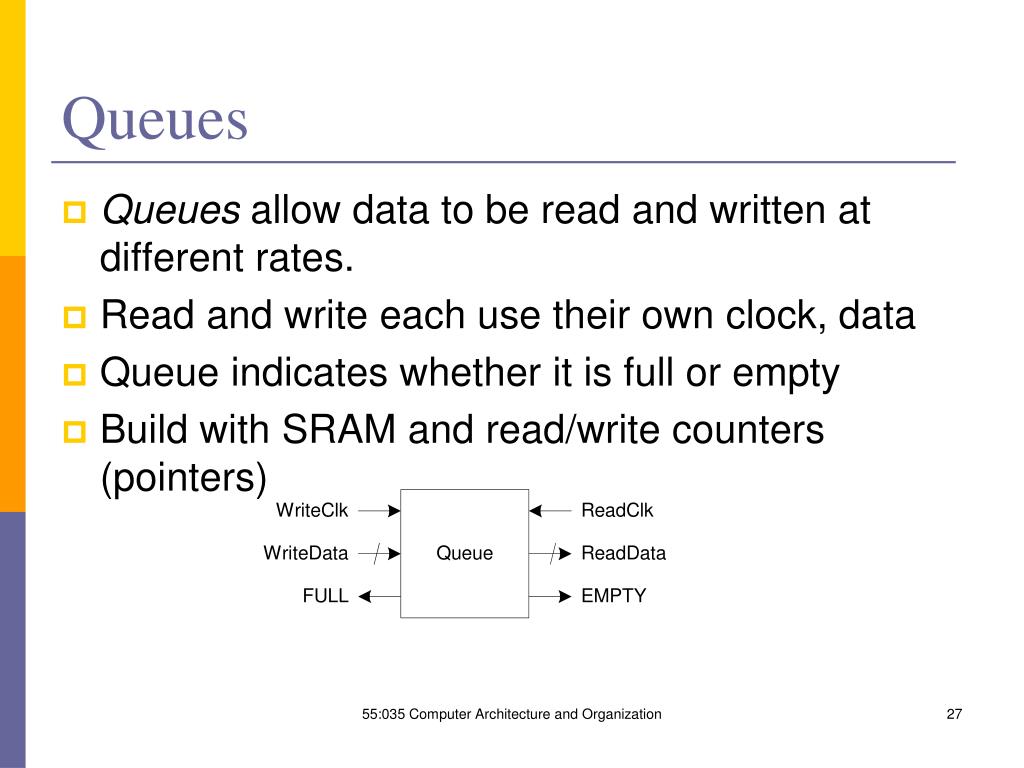 Queues

Queues allow data to be read and written at different rates.

Read and write each use their own clock, data

Queue indicates whether it is full or empty

Build with SRAM and read/write counters (pointers)

WriteClk
WriteData
FULL
Queue
ReadClk
ReadData
EMPTY

55:035 Computer Architecture and Organization

27